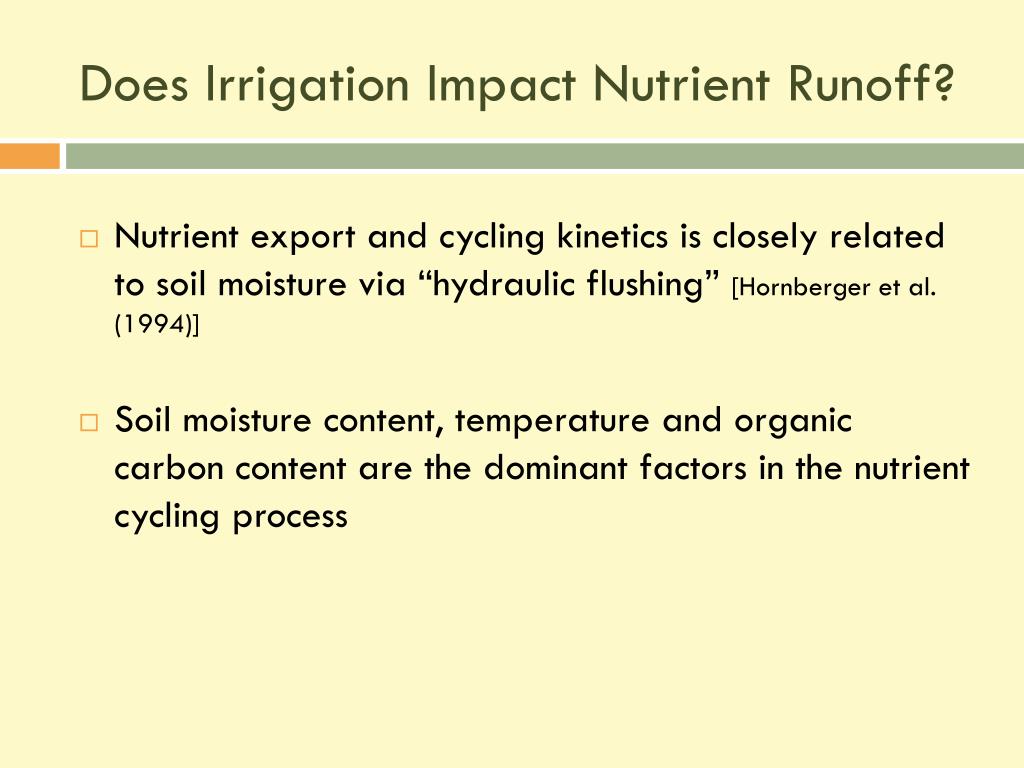 Does Irrigation Impact Nutrient Runoff?

□ Nutrient export and cycling kinetics is closely related to soil moisture via “hydraulic flushing” [Hornberger et al. (1994)]

□ Soil moisture content, temperature and organic carbon content are the dominant factors in the nutrient cycling process